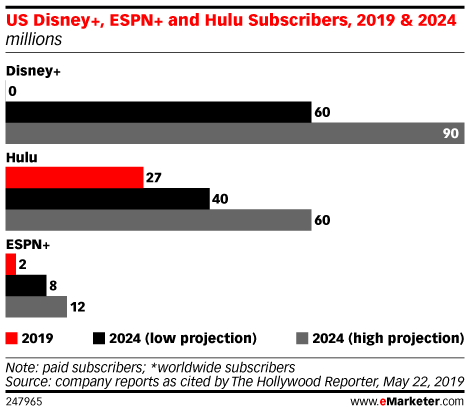 US Disney+, ESPN+ and Hulu Subscribers, 2019 & 2024
millions

Disney+
0
60
90

Hulu
27
40
60

ESPN+
2
8
12

2019
2024 (low projection)
2024 (high projection)

Note: paid subscribers; *worldwide subscribers
Source: company reports as cited by The Hollywood Reporter, May 22, 2019

247965

www.eMarketer.com